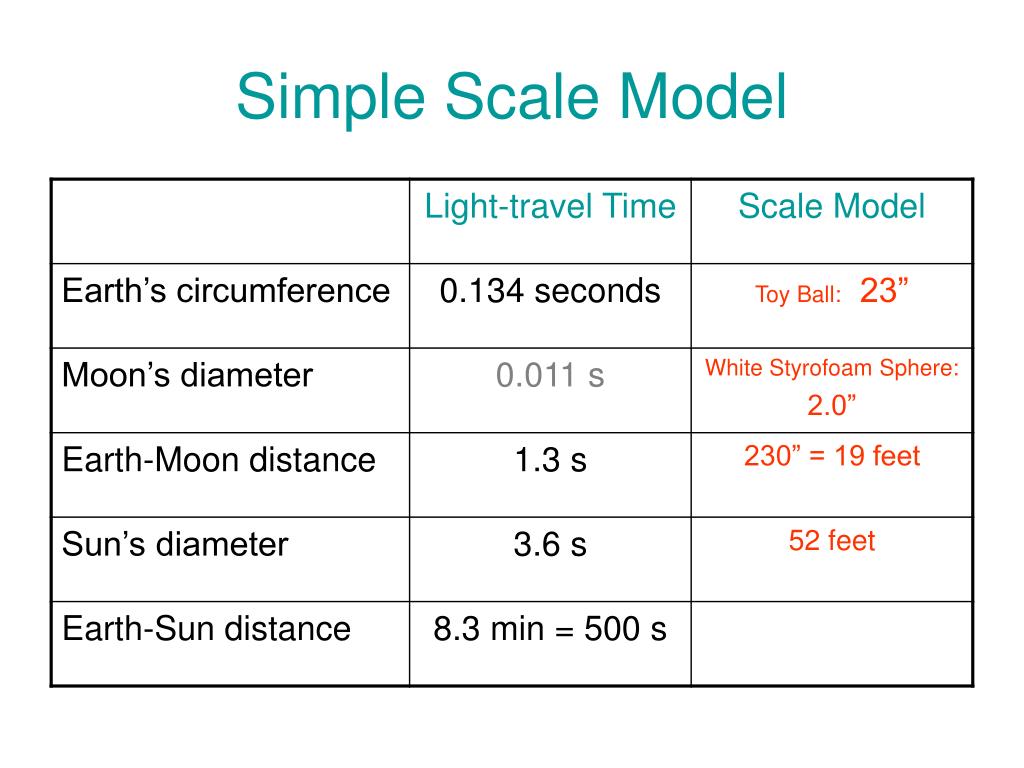 Simple Scale Model

| | Light-travel Time | Scale Model |
|---|---|---|
| Earth’s circumference | 0.134 seconds | Toy Ball: 23” |
| Moon’s diameter | 0.011 s | White Styrofoam Sphere: 2.0” |
| Earth-Moon distance | 1.3 s | 230” = 19 feet |
| Sun’s diameter | 3.6 s | 52 feet |
| Earth-Sun distance | 8.3 min = 500 s | |